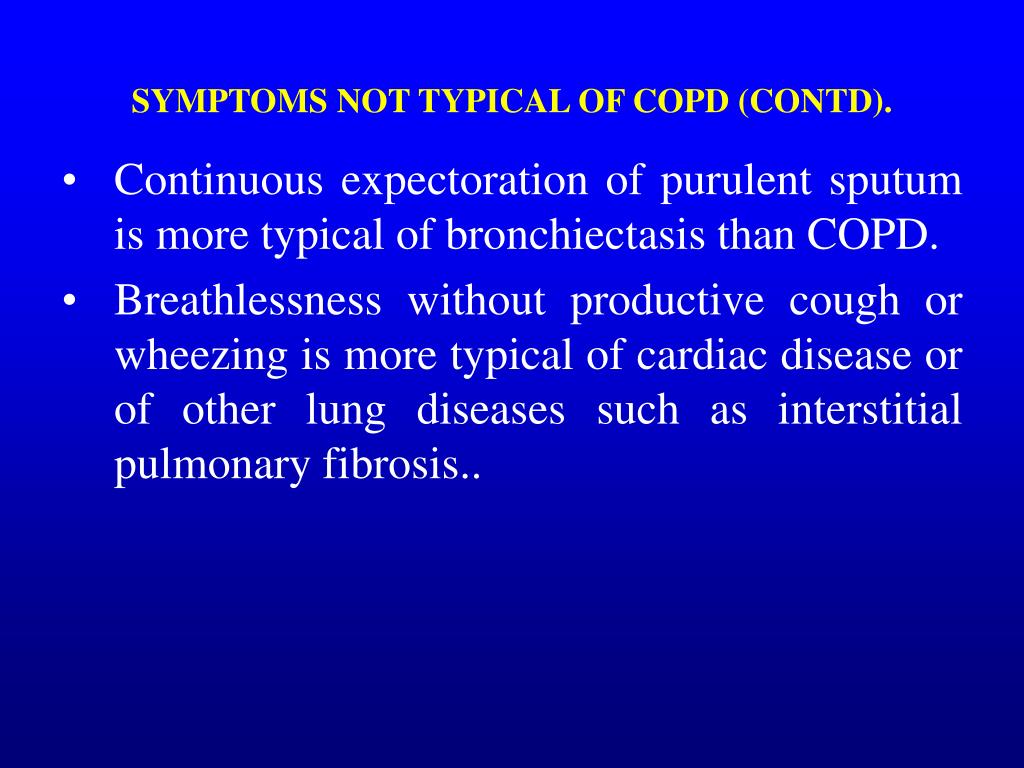 SYMPTOMS NOT TYPICAL OF COPD (CONTD).

• Continuous expectoration of purulent sputum is more typical of bronchiectasis than COPD.

• Breathlessness without productive cough or wheezing is more typical of cardiac disease or of other lung diseases such as interstitial pulmonary fibrosis..